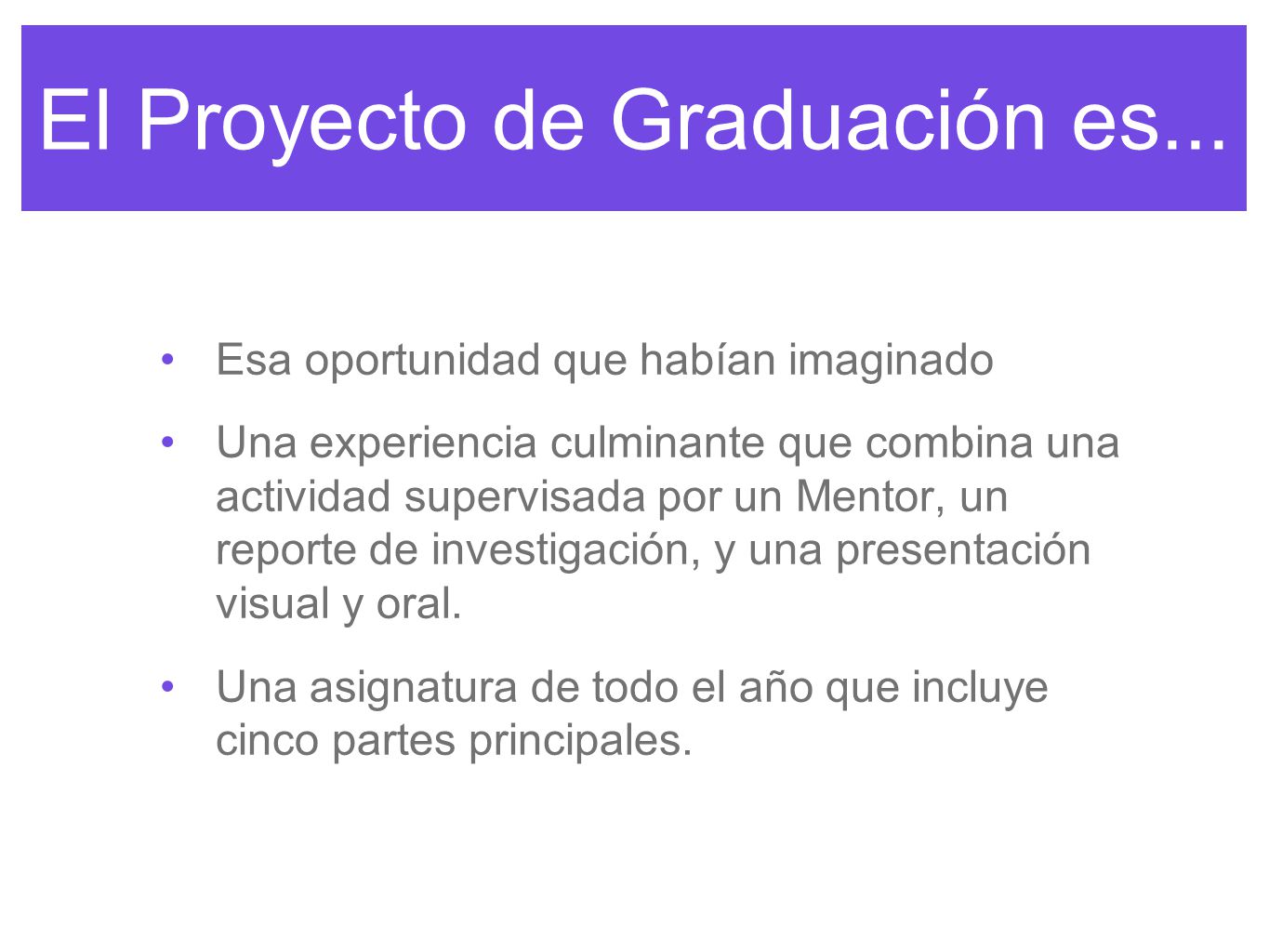 El Proyecto de Graduación es...

• Esa oportunidad que habían imaginado

• Una experiencia culminante que combina una actividad supervisada por un Mentor, un reporte de investigación, y una presentación visual y oral.

• Una asignatura de todo el año que incluye cinco partes principales.